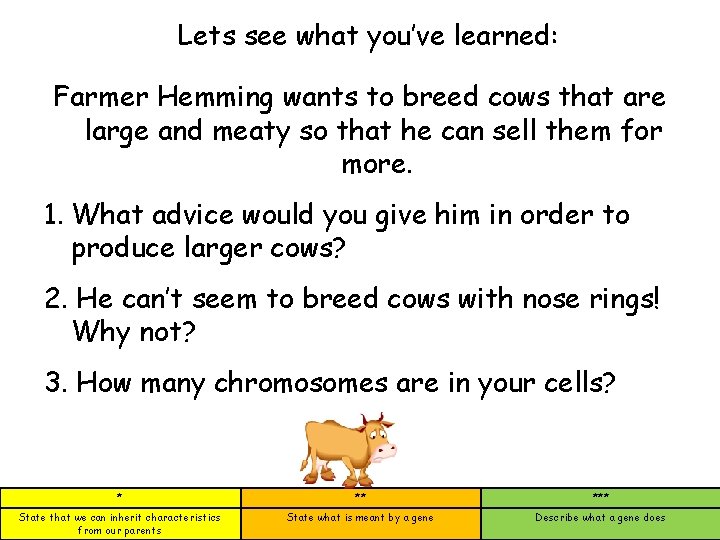 Lets see what you've learned:

Farmer Hemming wants to breed cows that are large and meaty so that he can sell them for more.

1. What advice would you give him in order to produce larger cows?

2. He can't seem to breed cows with nose rings! Why not?

3. How many chromosomes are in your cells?

| * | ** | *** |
|---|---|---|
| State that we can inherit characteristics from our parents | State what is meant by a gene | Describe what a gene does |